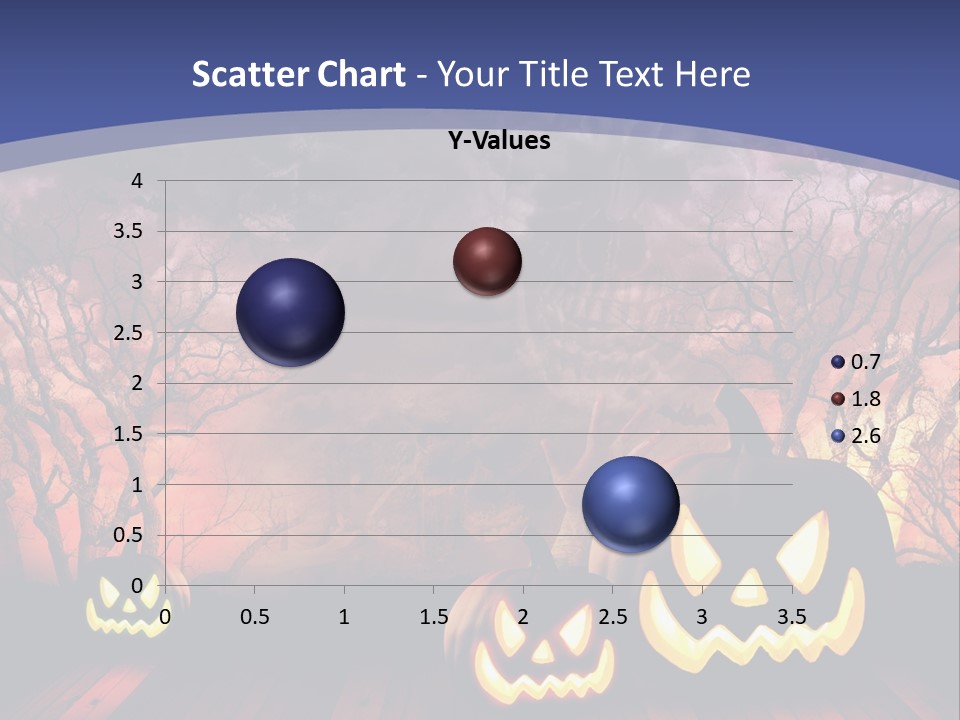 Scatter Chart - Your Title Text Here

Y-Values

4
3.5
3
2.5
2
1.5
1
0.5
0

0 0.5 1 1.5 2 2.5 3 3.5

0.7
1.8
2.6